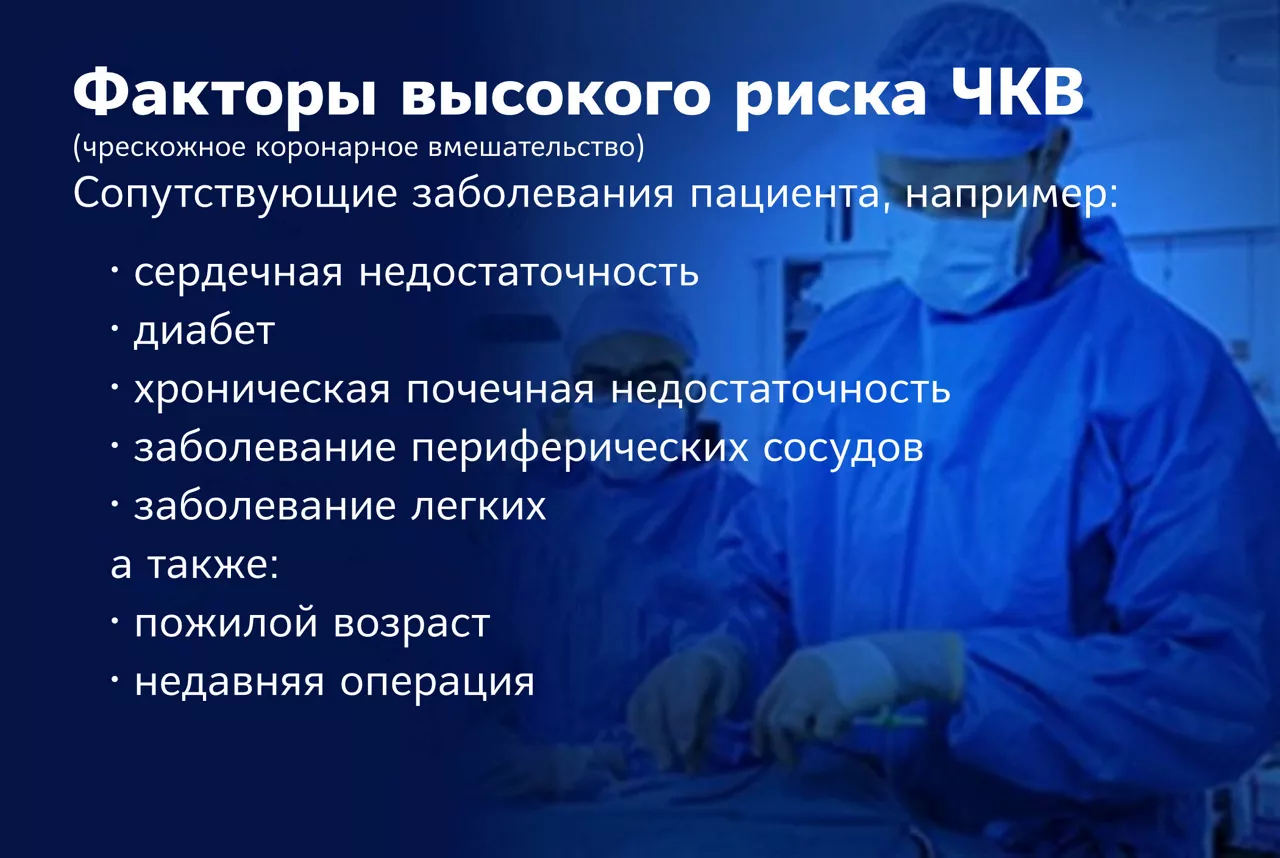 Факторы высокого риска ЧКВ
(чрескожное коронарное вмешательство)
Сопутствующие заболевания пациента, например:

· сердечная недостаточность
· диабет
· хроническая почечная недостаточность
· заболевание периферических сосудов
· заболевание легких
а также:
· пожилой возраст
· недавняя операция